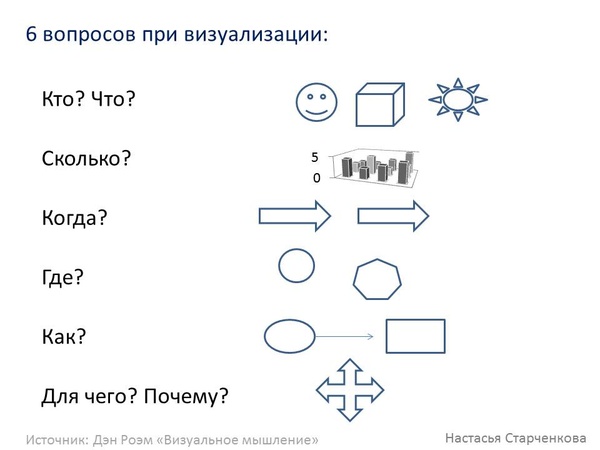 6 вопросов при визуализации:

Кто? Что?

Сколько?

5
0

Когда?

Где?

Как?

Для чего? Почему?

Источник: Дэн Роэм «Визуальное мышление»

Настасья Старченкова